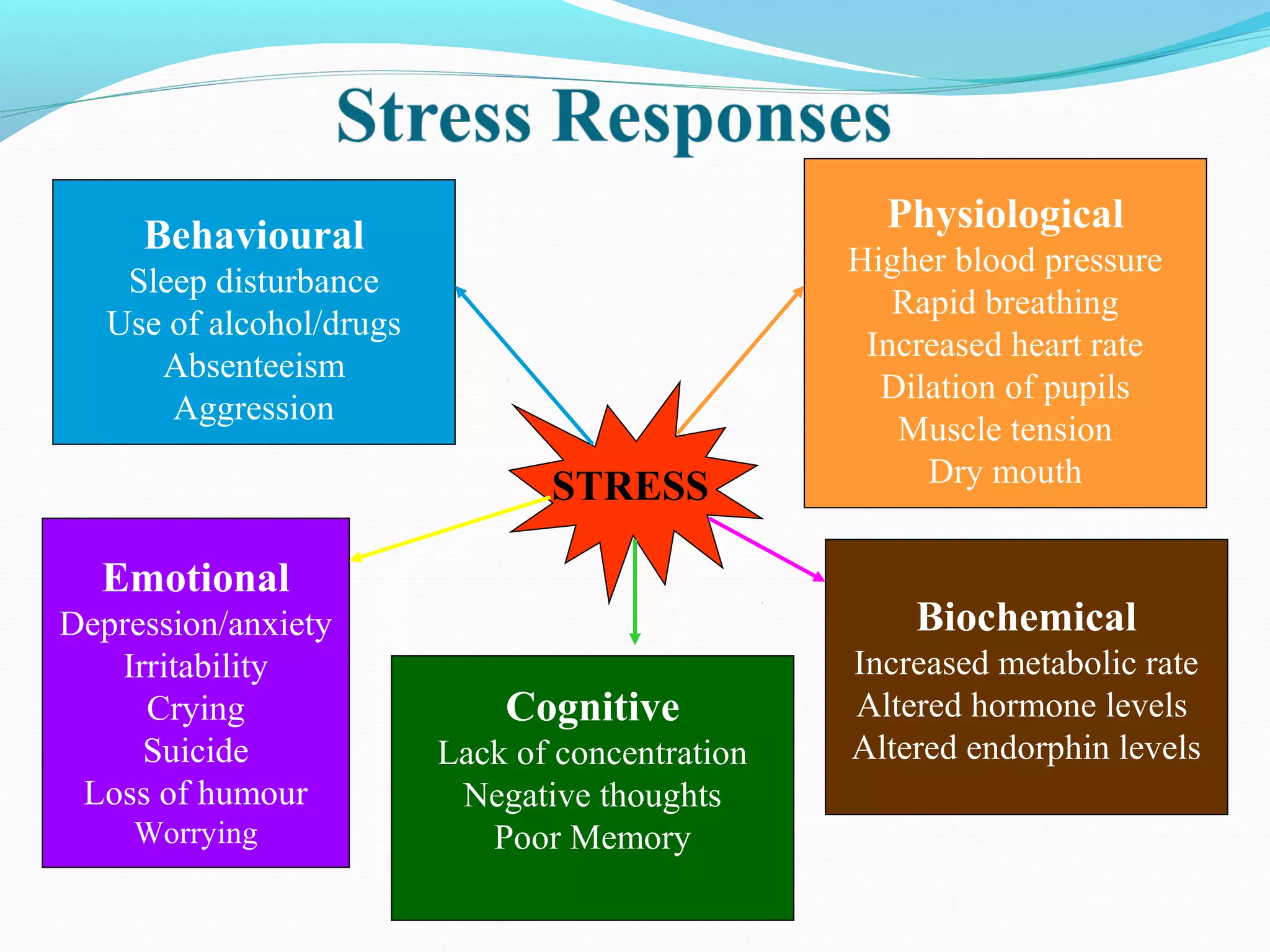 Stress Responses

Behavioural
Sleep disturbance
Use of alcohol/drugs
Absenteeism
Aggression

Physiological
Higher blood pressure
Rapid breathing
Increased heart rate
Dilation of pupils
Muscle tension
Dry mouth

STRESS

Emotional
Depression/anxiety
Irritability
Crying
Suicide
Loss of humour
Worrying

Cognitive
Lack of concentration
Negative thoughts
Poor Memory

Biochemical
Increased metabolic rate
Altered hormone levels
Altered endorphin levels